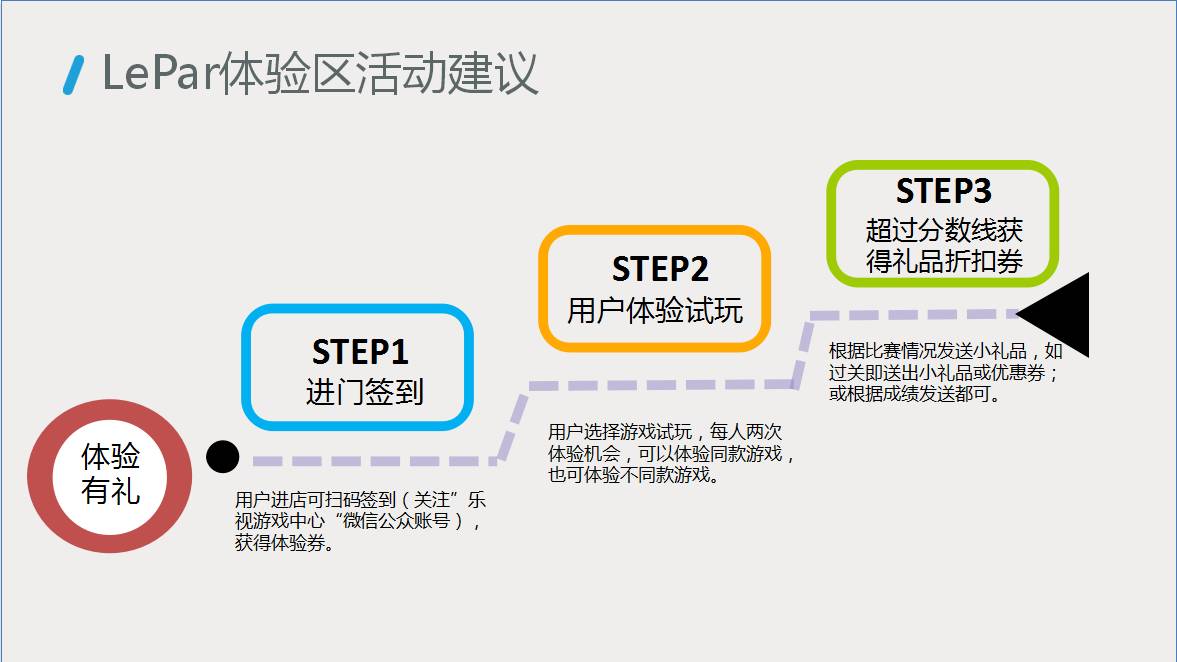 LePar体验区活动建议

体验有礼

STEP1
进门签到

用户进店可扫码签到（关注”乐视游戏中心“微信公众账号），获得体验券。

STEP2
用户体验试玩

用户选择游戏试玩，每人两次体验机会，可以体验同款游戏，也可体验不同款游戏。

STEP3
超过分数线获得礼品折扣券

根据比赛情况发送小礼品，如过关即送出小礼品或优惠券；或根据成绩发送都可。